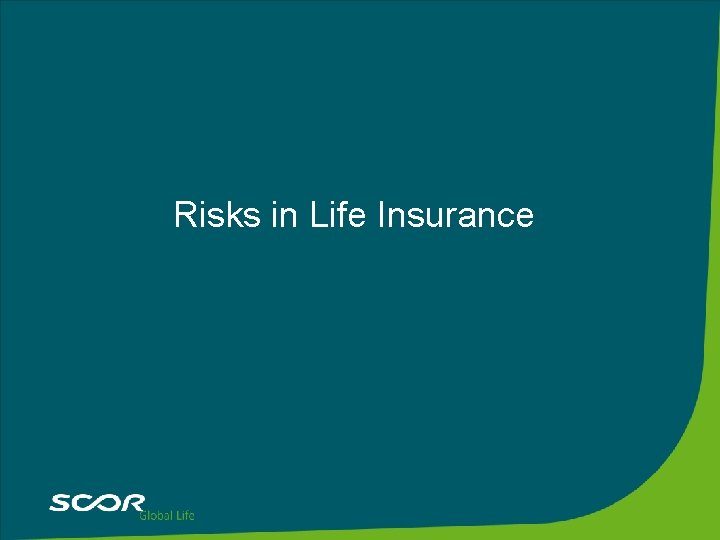 Risks in Life Insurance

SCOR Global Life